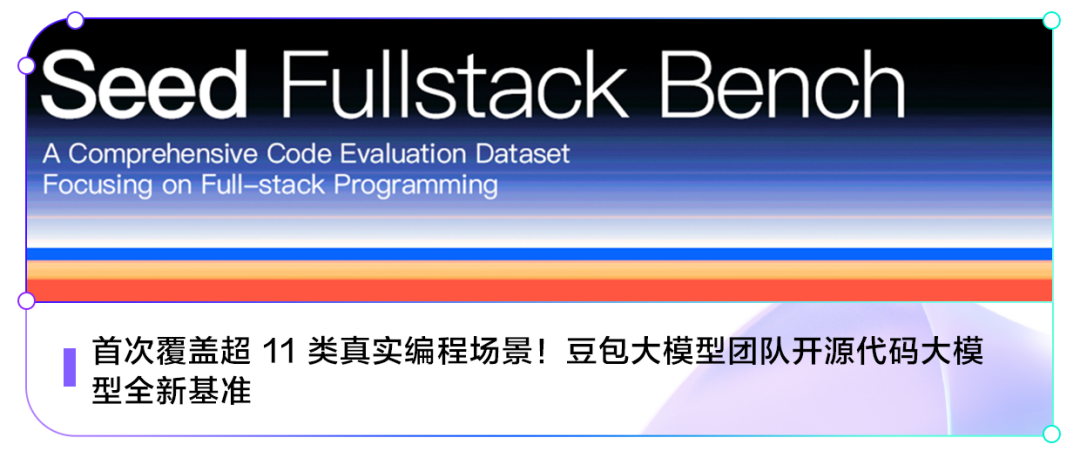 Seed Fullstack Bench

A Comprehensive Code Evaluation Dataset Focusing on Full-stack Programming

首次覆盖超11类真实编程场景！豆包大模型团队开源代码大模型全新基准